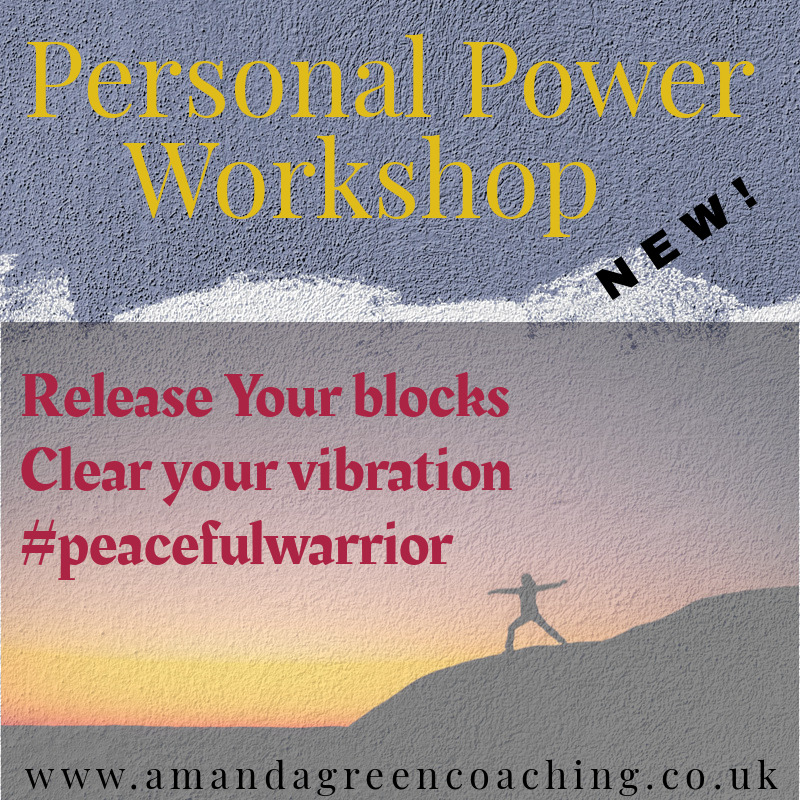 Personal Power Workshop

NEW!

Release Your blocks
Clear your vibration
#peacefulwarrior

www.amandagreencoaching.co.uk